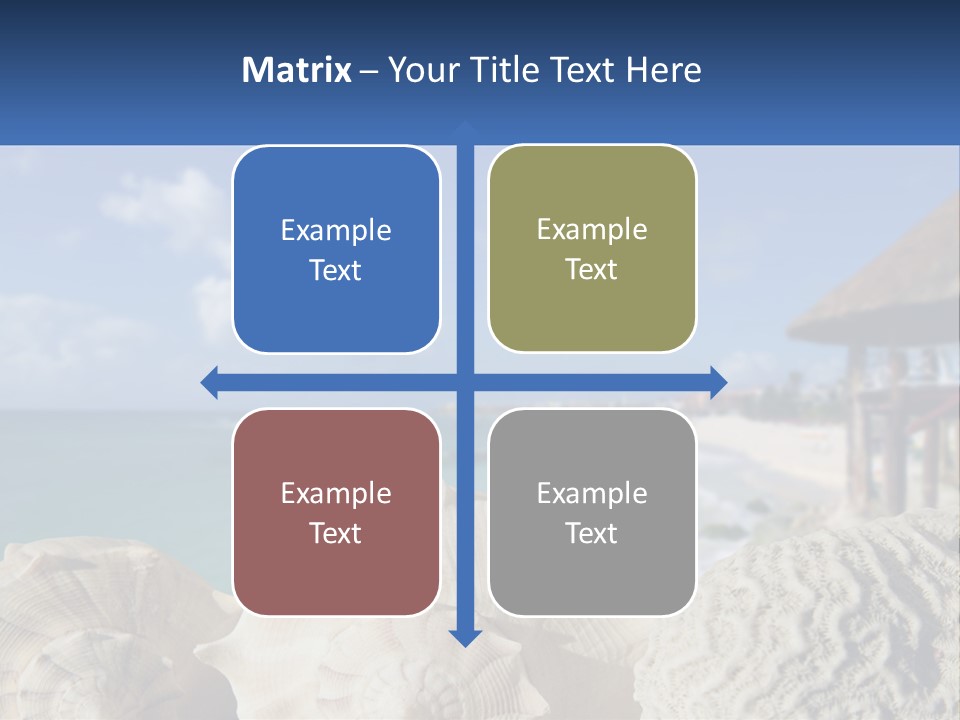 Matrix – Your Title Text Here

Example Text

Example Text

Example Text

Example Text